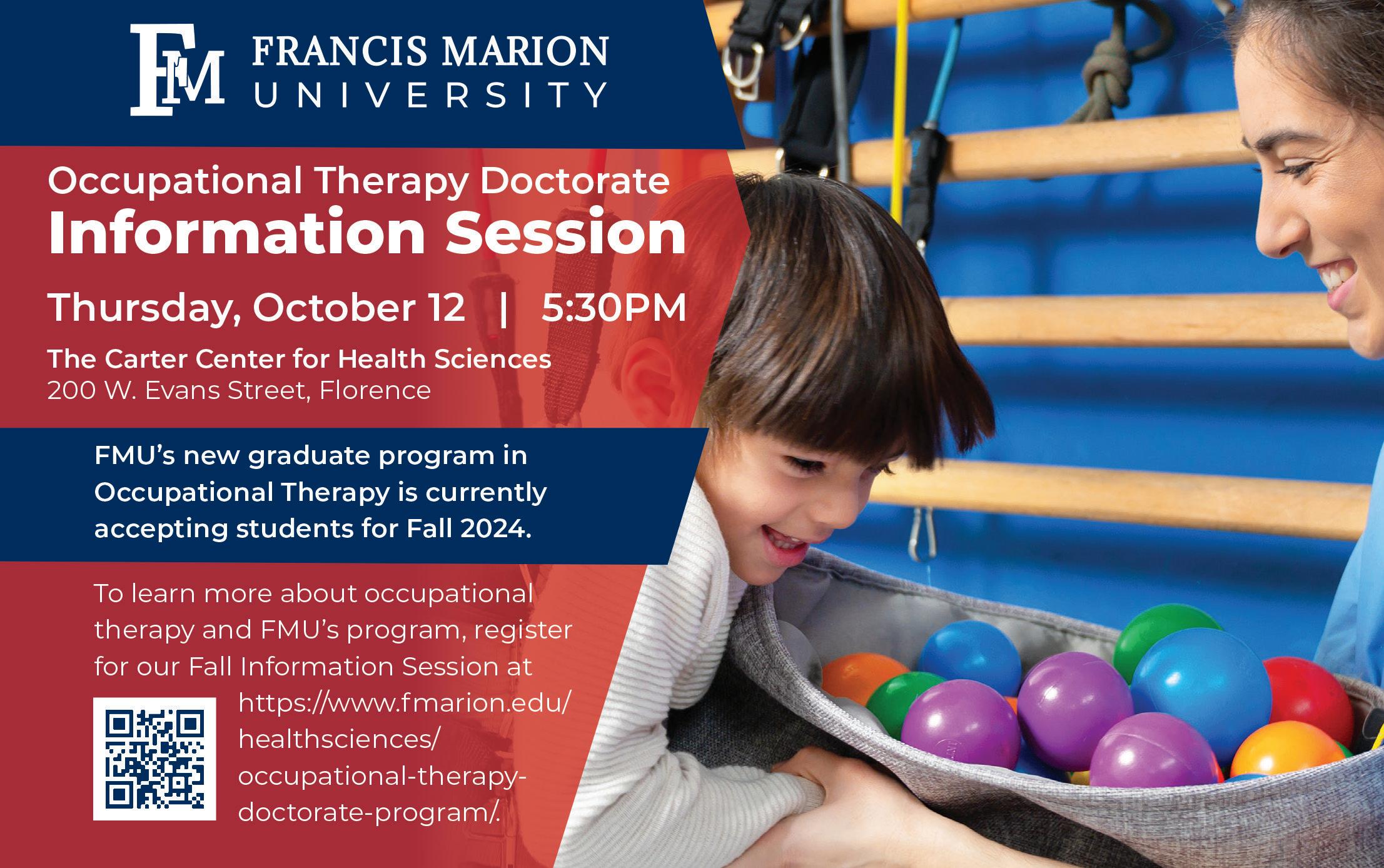 FM FRANCIS MARION UNIVERSITY

Occupational Therapy Doctorate
Information Session

Thursday, October 12 | 5:30PM

The Carter Center for Health Sciences
200 W. Evans Street, Florence

FMU's new graduate program in Occupational Therapy is currently accepting students for Fall 2024.

To learn more about occupational therapy and FMU's program, register for our Fall Information Session at https://www.fmarion.edu/healthsciences/occupational-therapy-doctorate-program/.